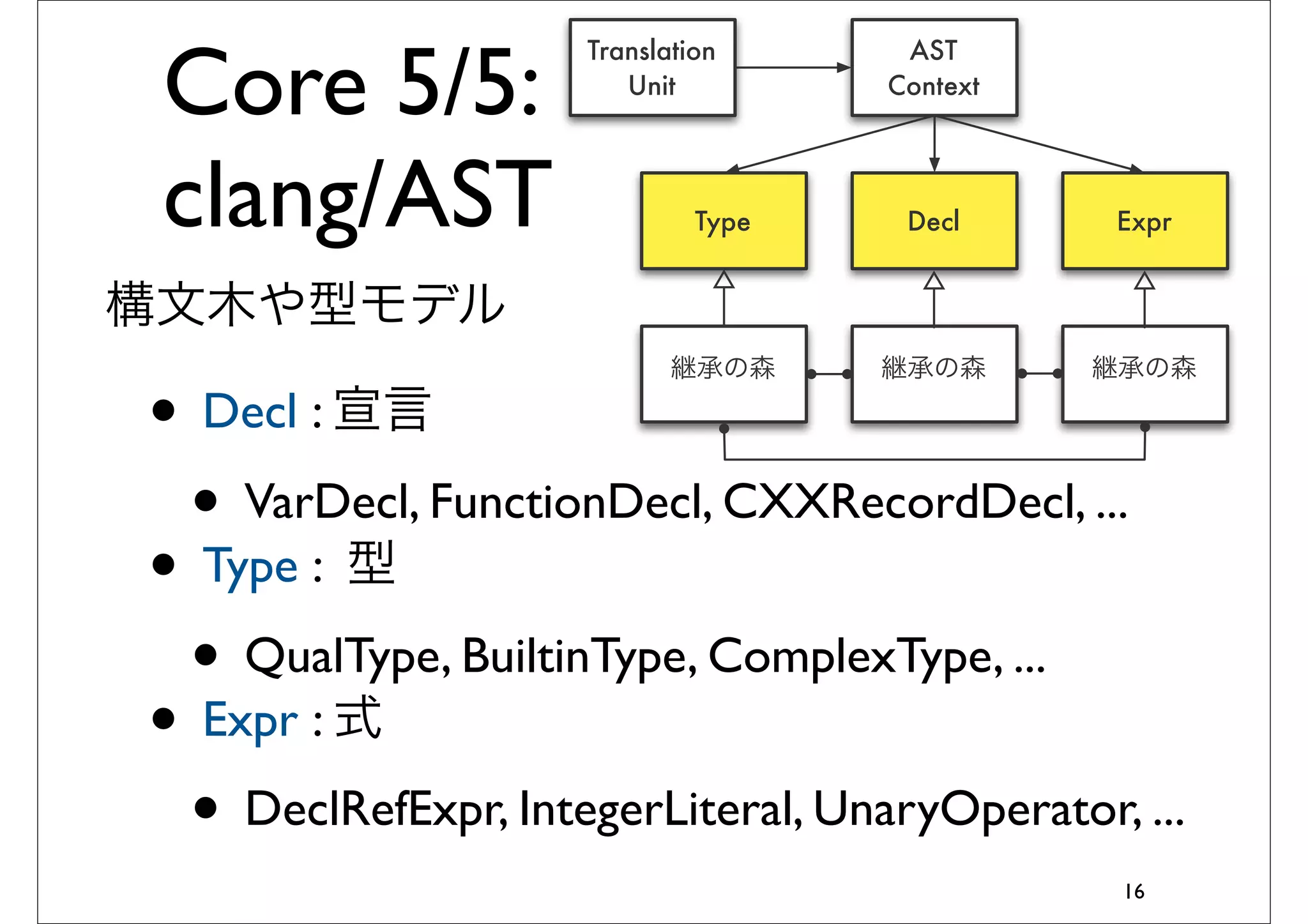 Core 5/5: clang/AST

構文木や型モデル

Translation Unit

AST Context

Type

Decl

Expr

継承の森

継承の森

継承の森

• Decl : 宣言

• VarDecl, FunctionDecl, CXXRecordDecl, ...

• Type : 型

• QualType, BuiltinType, ComplexType, ...

• Expr : 式

• DeclRefExpr, IntegerLiteral, UnaryOperator, ...

16